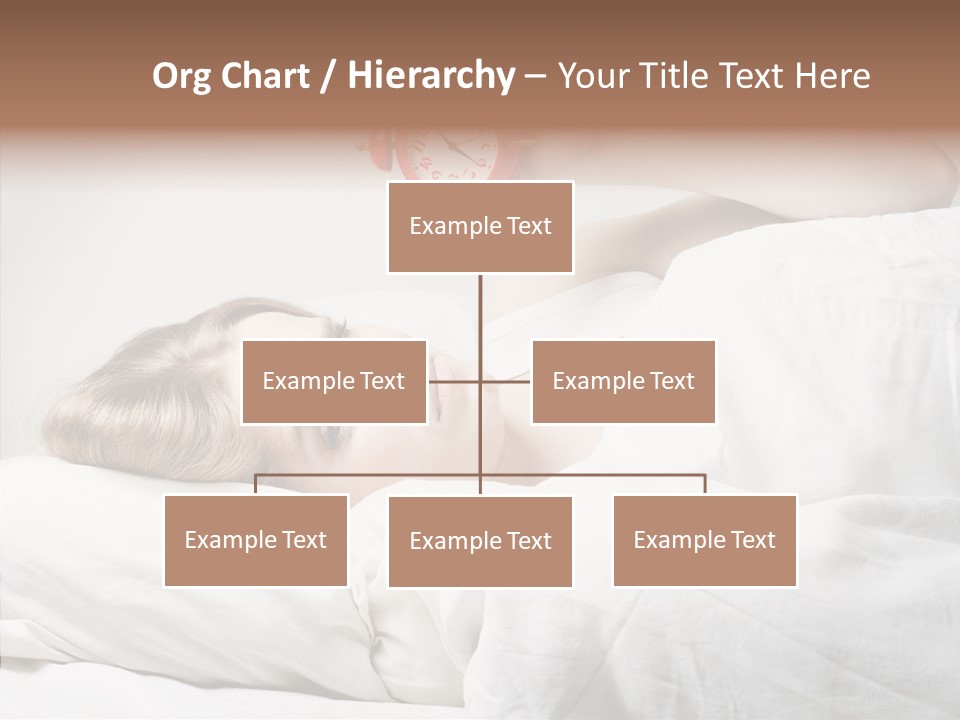 Org Chart / Hierarchy – Your Title Text Here

Example Text

Example Text

Example Text

Example Text

Example Text

Example Text